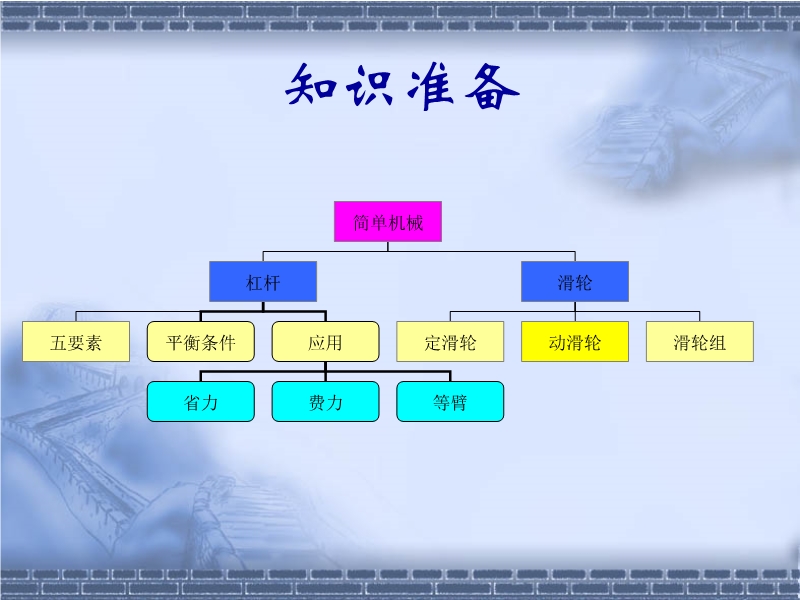 知识准备

简单机械

杠杆

滑轮

五要素

平衡条件

应用

定滑轮

动滑轮

滑轮组

省力

费力

等臂